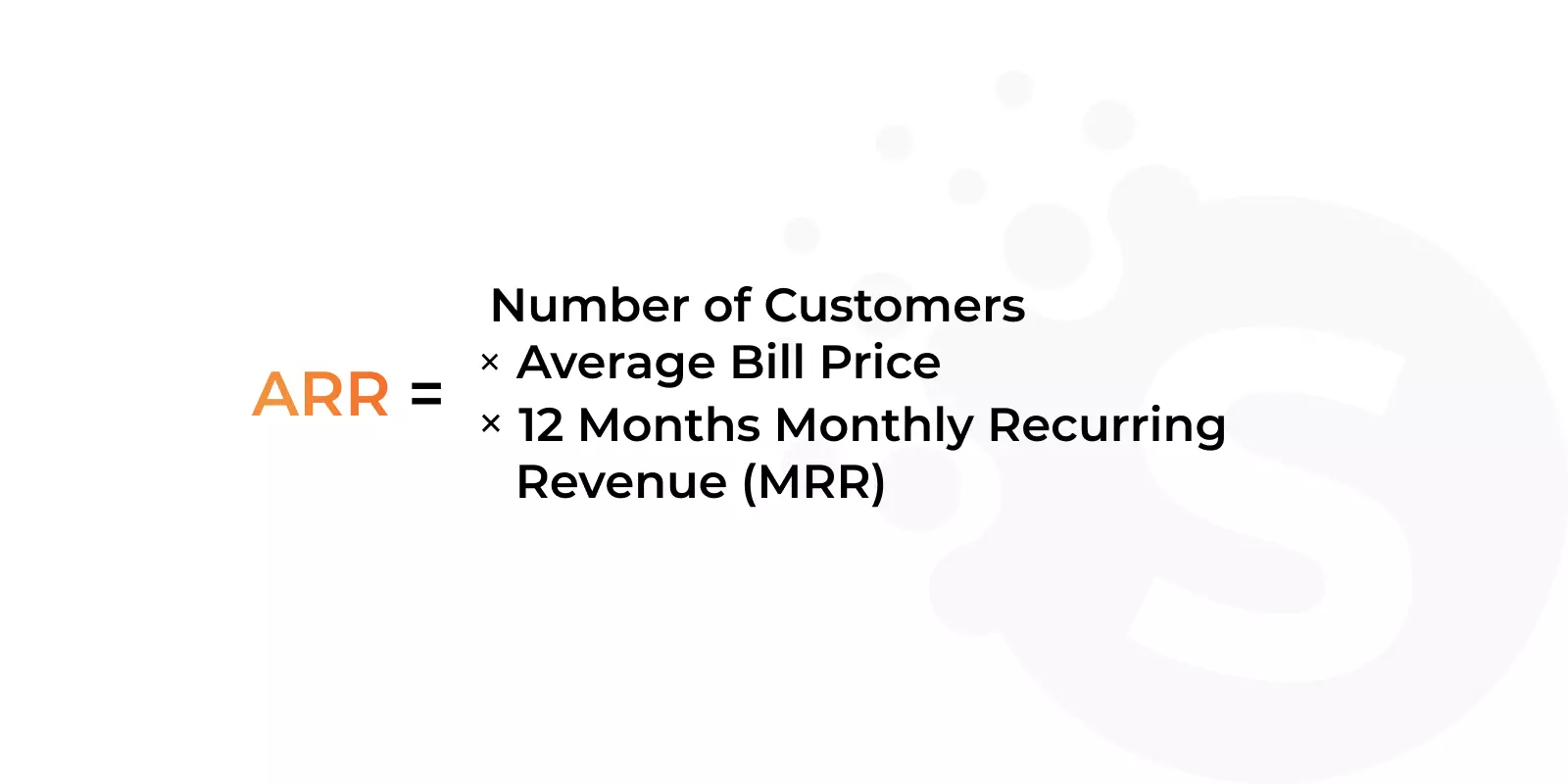 ARR = Number of Customers
× Average Bill Price
× 12 Months Monthly Recurring Revenue (MRR)